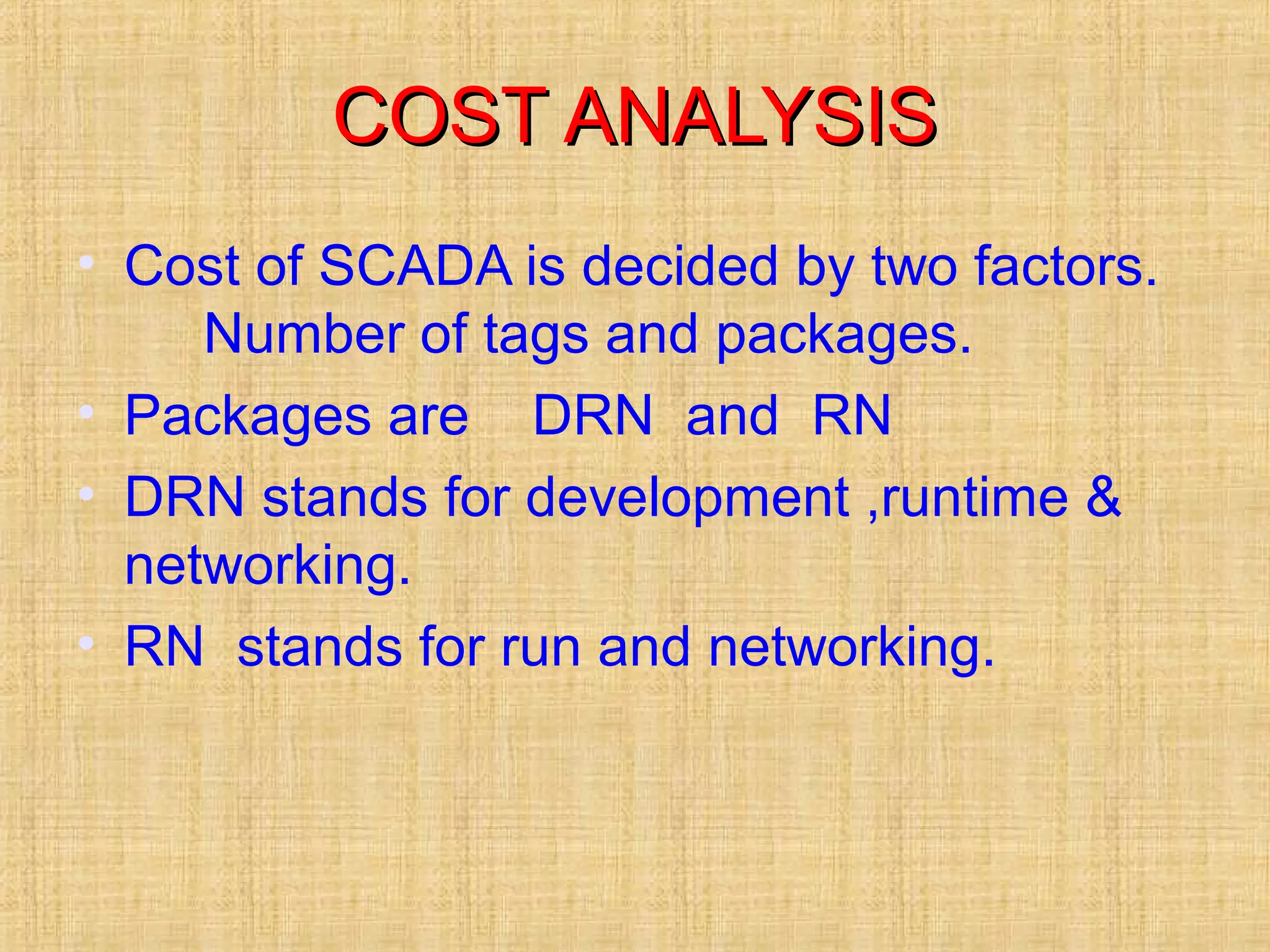 COST ANALYSIS

• Cost of SCADA is decided by two factors.
Number of tags and packages.
• Packages are DRN and RN
• DRN stands for development ,runtime & networking.
• RN stands for run and networking.